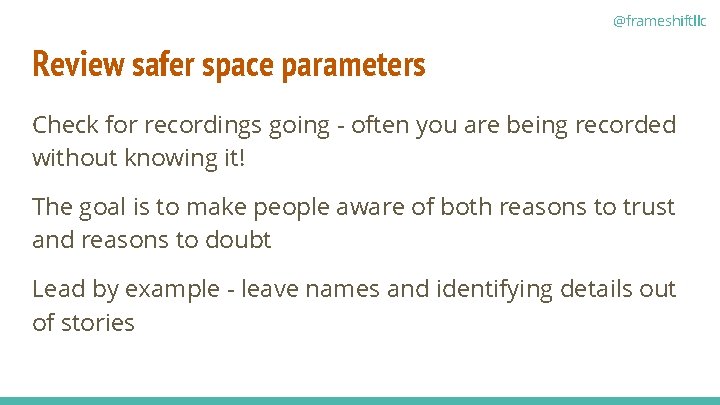 @frameshiftllc

Review safer space parameters

Check for recordings going - often you are being recorded without knowing it!

The goal is to make people aware of both reasons to trust and reasons to doubt

Lead by example - leave names and identifying details out of stories